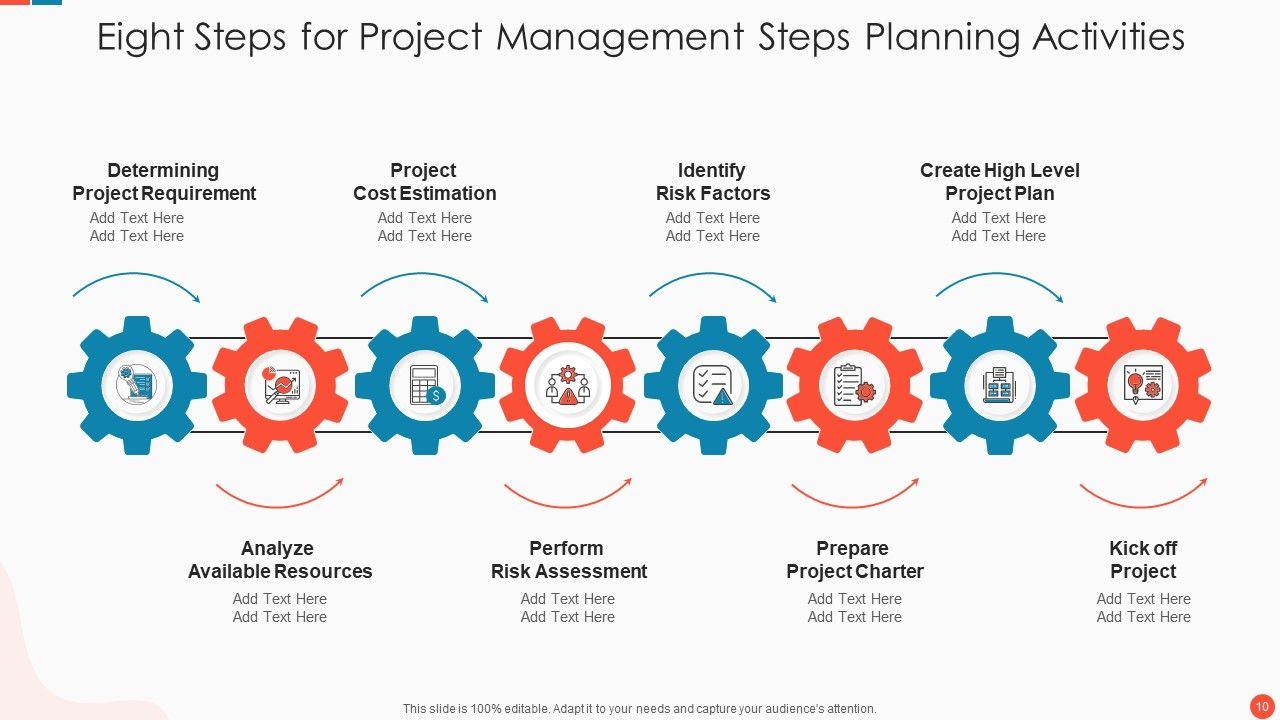 Eight Steps for Project Management Steps Planning Activities

Determining Project Requirement
Add Text Here
Add Text Here

Project Cost Estimation
Add Text Here
Add Text Here

Identify Risk Factors
Add Text Here
Add Text Here

Create High Level Project Plan
Add Text Here
Add Text Here

Analyze Available Resources
Add Text Here
Add Text Here

Perform Risk Assessment
Add Text Here
Add Text Here

Prepare Project Charter
Add Text Here
Add Text Here

Kick off Project
Add Text Here
Add Text Here

This slide is 100% editable. Adapt it to your needs and capture your audience's attention.

10